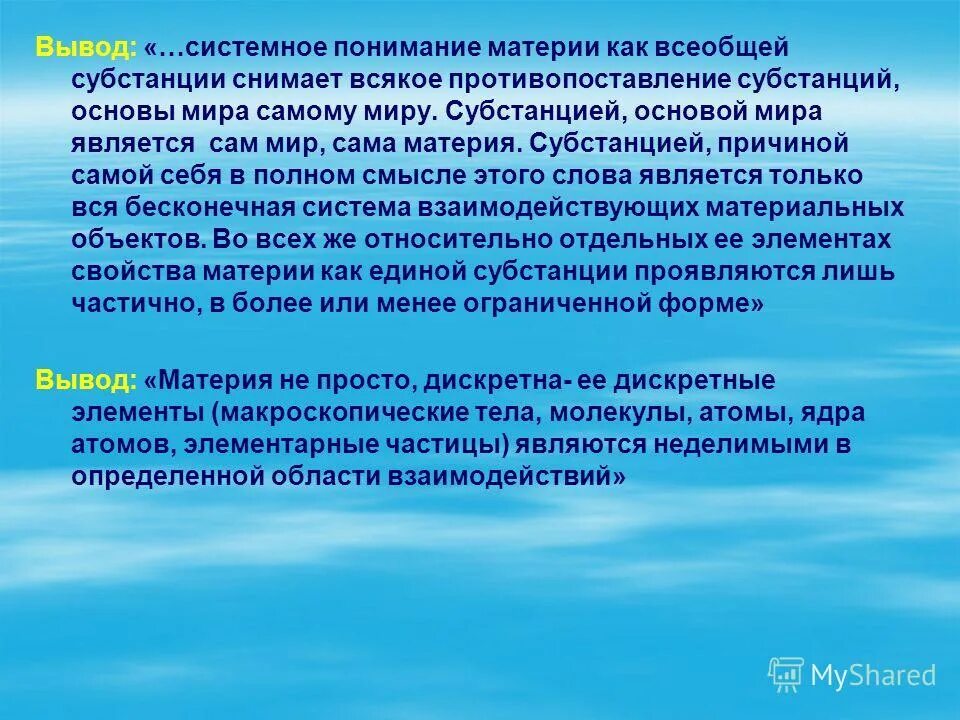 Вывод: «…системное понимание материи как всеобщей субстанции снимает всякое противопоставление субстанций, основы мира самому миру. Субстанцией, основой мира является сам мир, сама материя. Субстанцией, причиной самой себя в полном смысле этого слова является только вся бесконечная система взаимодействующих материальных объектов. Во всех же относительно отдельных ее элементах свойства материи как единой субстанции проявляются лишь частично, в более или менее ограниченной форме»

Вывод: «Материя не просто, дискретна- ее дискретные элементы (макроскопические тела, молекулы, атомы, ядра атомов, элементарные частицы) являются неделимыми в определенной области взаимодействий»

MyShared